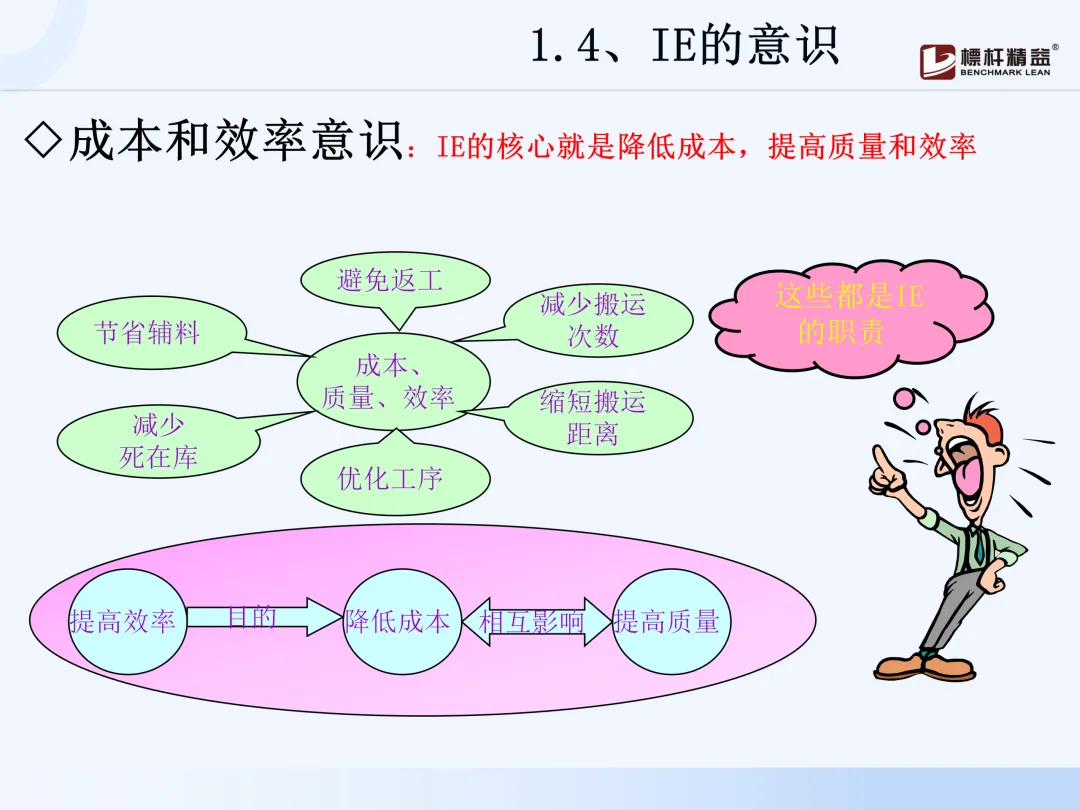 1.4、IE的意识

標杆精益®
BENCHMARK LEAN

◇成本和效率意识：IE的核心就是降低成本，提高质量和效率

避免返工

节省辅料

减少搬运次数

成本、质量、效率

减少死在库

缩短搬运距离

优化工序

这些都是IE的职责

提高效率

目的

降低成本

相互影响

提高质量